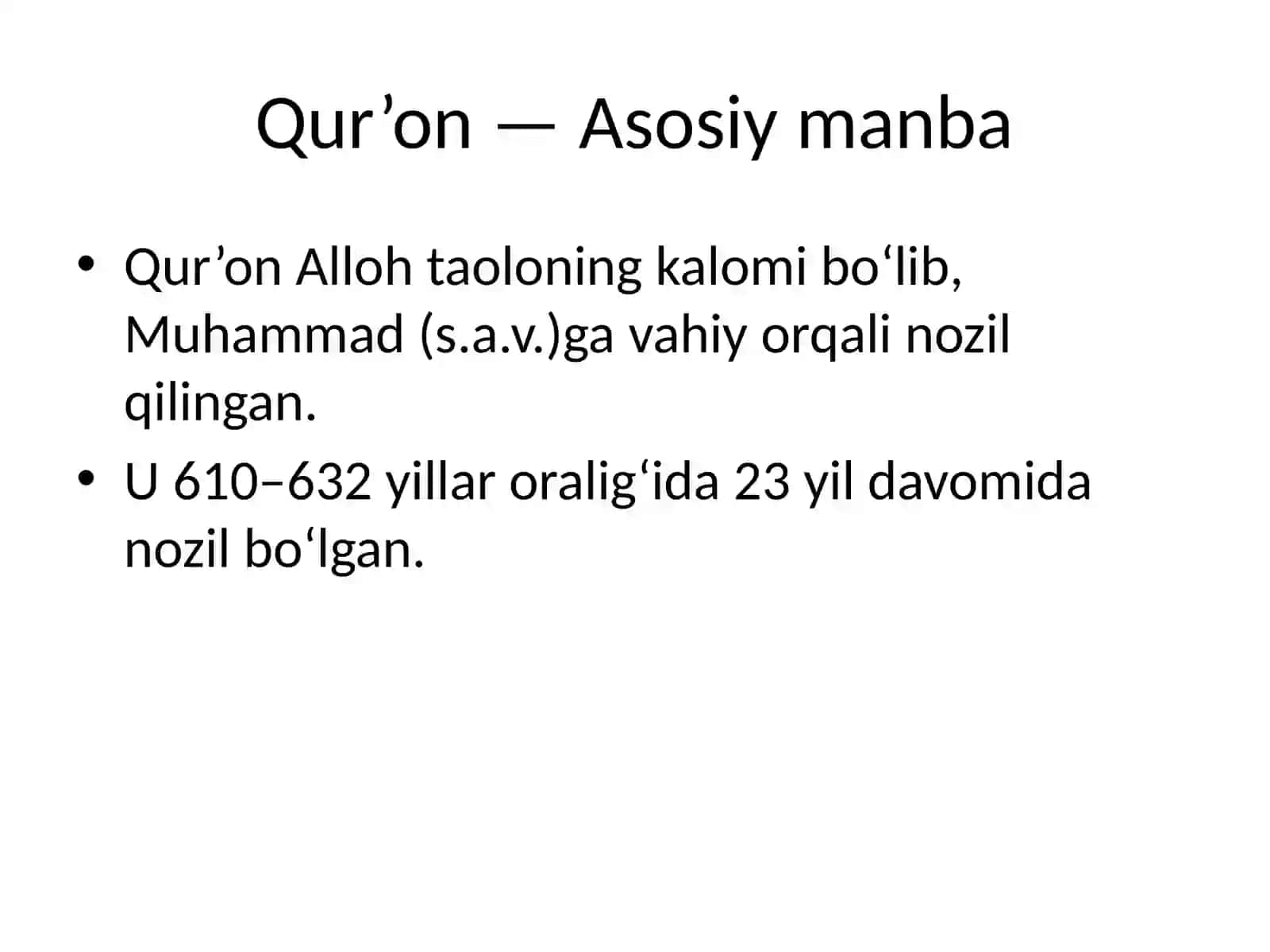 Qur’on — Asosiy manba

• Qur’on Alloh taoloning kalomi bo‘lib, Muhammad (s.a.v.)ga vahiy orqali nozil qilingan.
• U 610–632 yillar oralig‘ida 23 yil davomida nozil bo‘lgan.